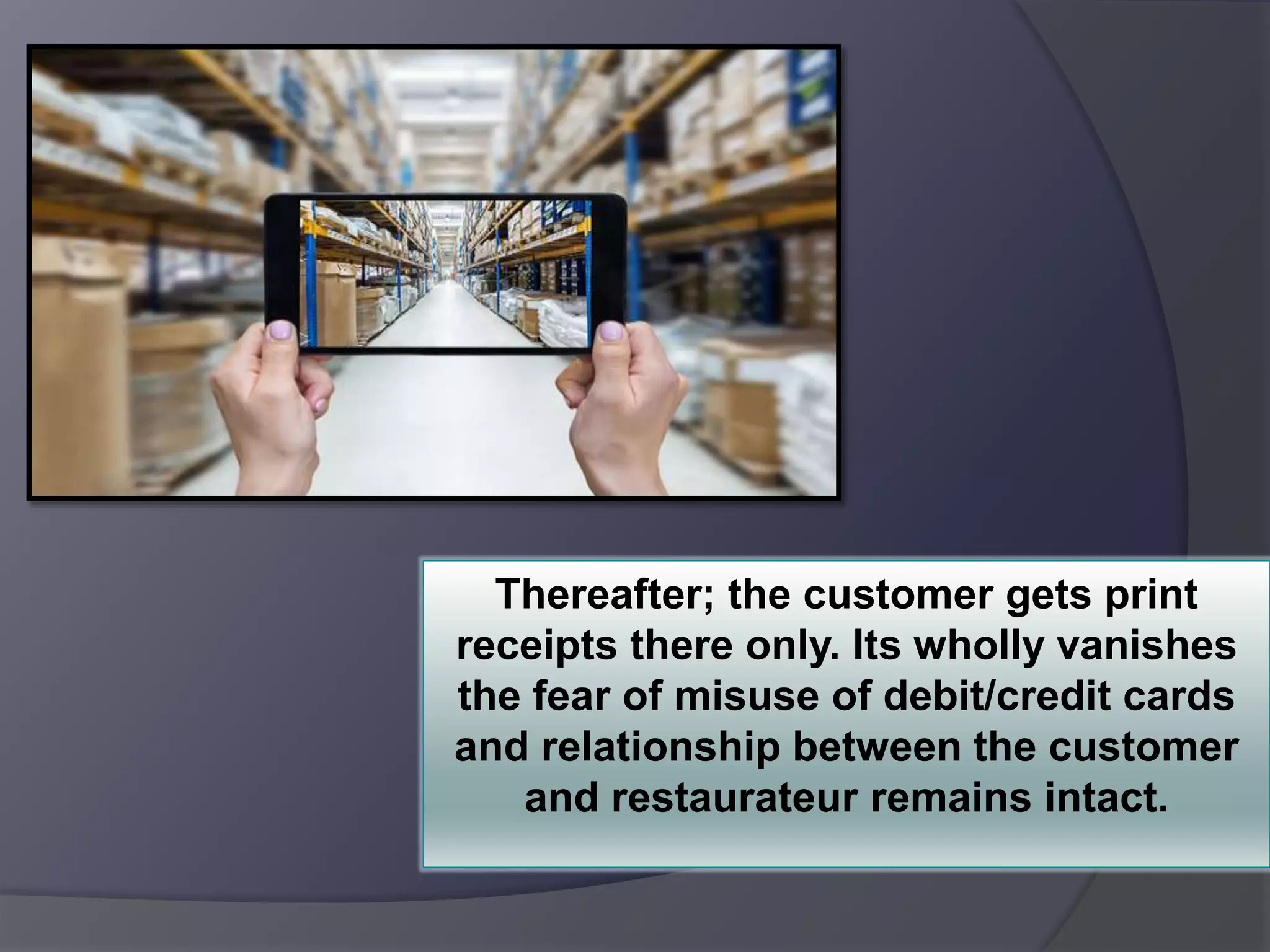 Thereafter; the customer gets print receipts there only. Its wholly vanishes the fear of misuse of debit/credit cards and relationship between the customer and restaurateur remains intact.